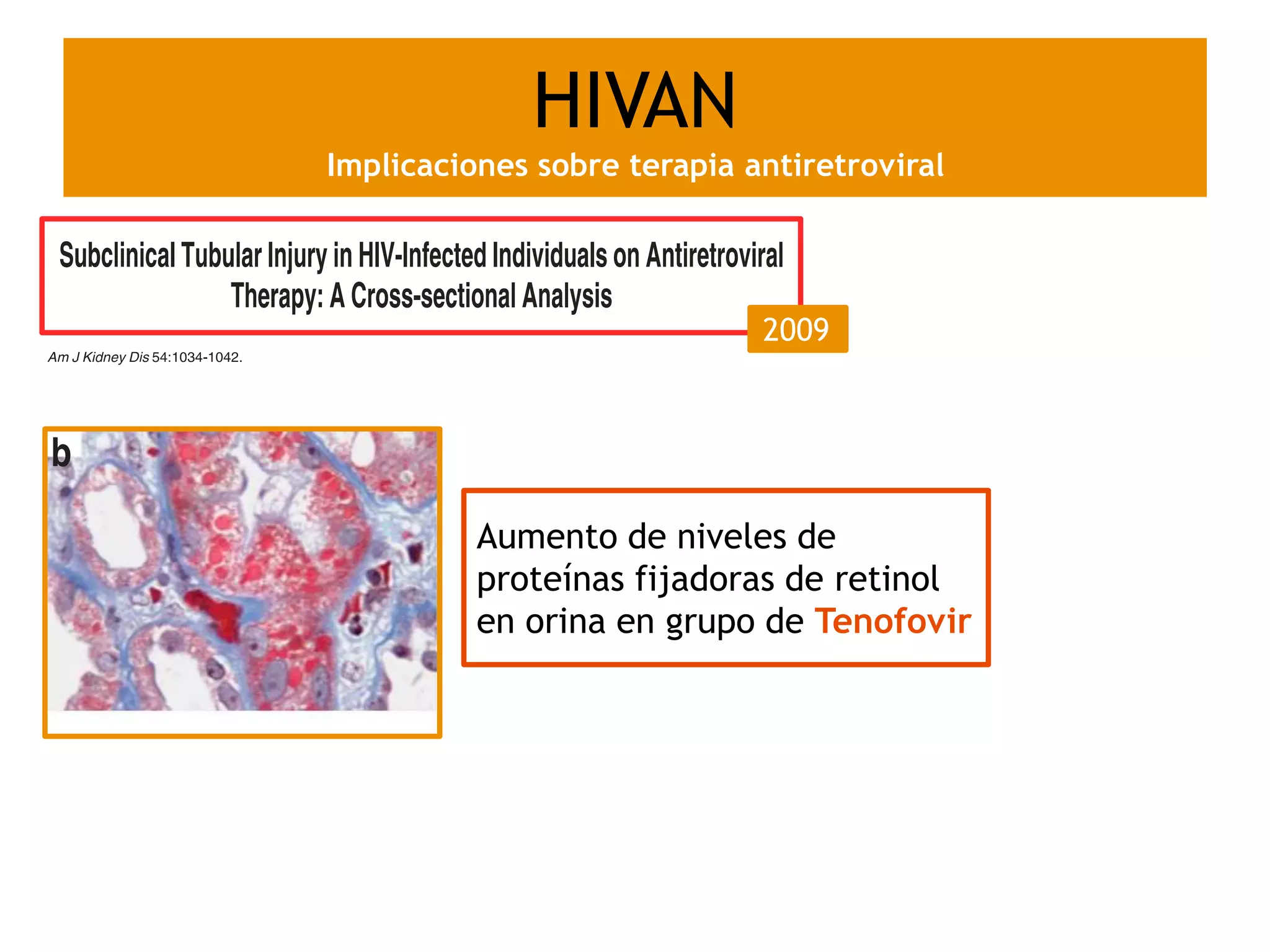 HIVAN
Implicaciones sobre terapia antiretroviral

Subclinical Tubular Injury in HIV-Infected Individuals on Antiretroviral Therapy: A Cross-sectional Analysis

2009

Am J Kidney Dis 54:1034-1042.

b

Aumento de niveles de proteínas fijadoras de retinol en orina en grupo de Tenofovir